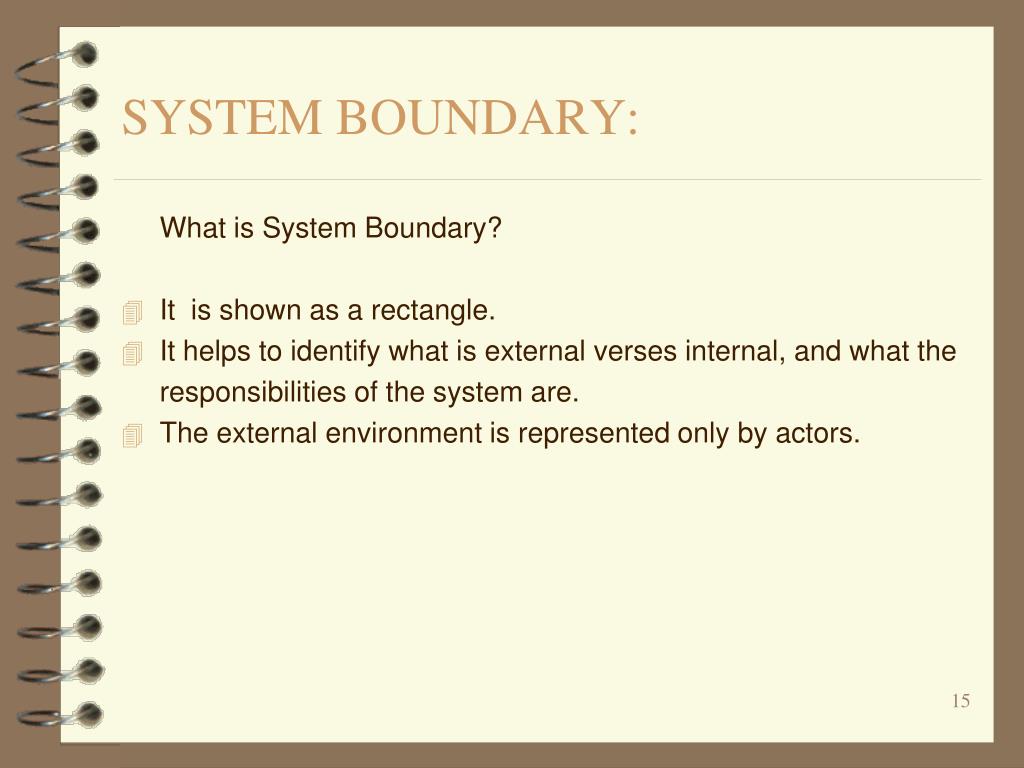 SYSTEM BOUNDARY:

What is System Boundary?

It is shown as a rectangle.
It helps to identify what is external verses internal, and what the responsibilities of the system are.
The external environment is represented only by actors.

15